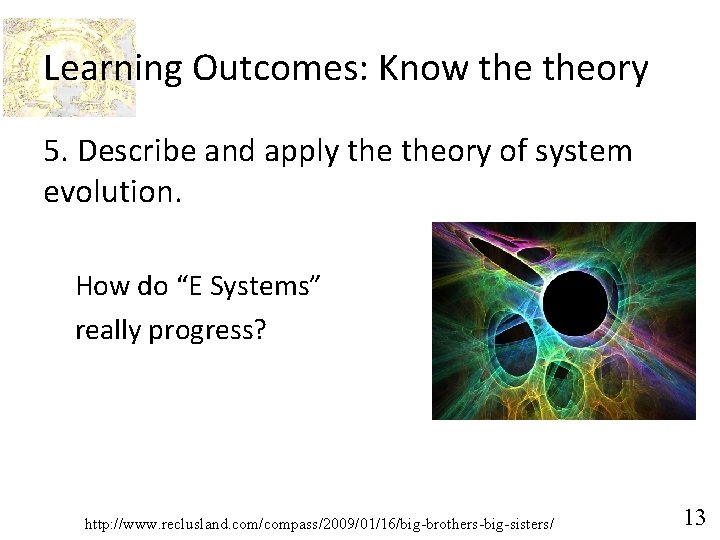 Learning Outcomes: Know the theory

5. Describe and apply the theory of system evolution.

How do “E Systems” really progress?

http://www.reclusland.com/compass/2009/01/16/big-brothers-big-sisters/

13